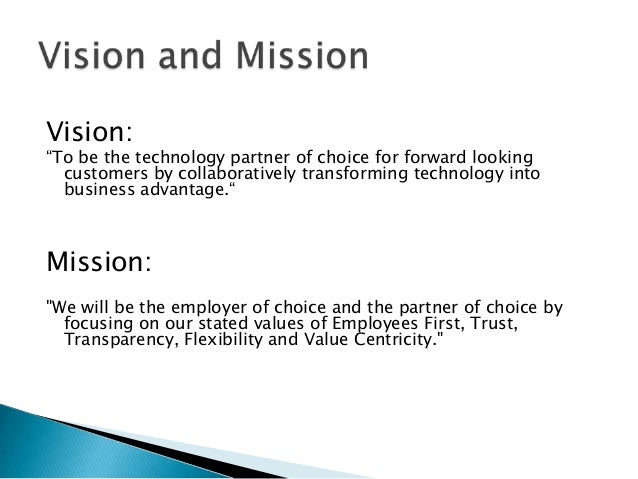 Vision and Mission

Vision:
“To be the technology partner of choice for forward looking customers by collaboratively transforming technology into business advantage.“

Mission:

"We will be the employer of choice and the partner of choice by focusing on our stated values of Employees First, Trust, Transparency, Flexibility and Value Centricity."